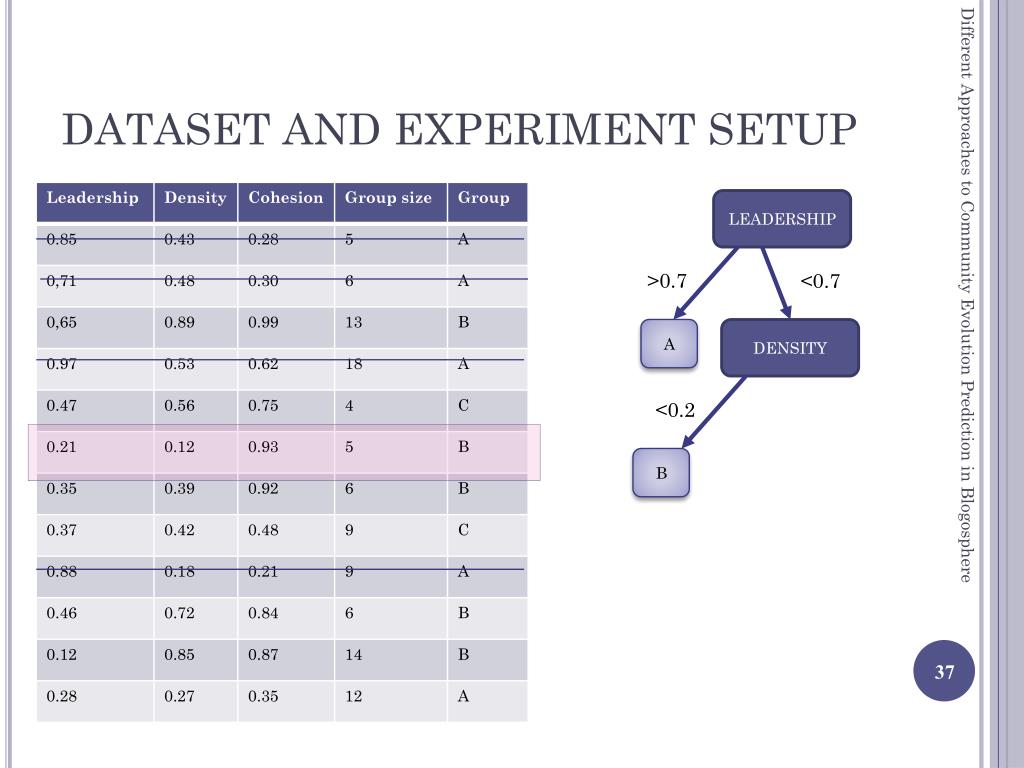 DATASET AND EXPERIMENT SETUP

| Leadership | Density | Cohesion | Group size | Group |
|---|---|---|---|---|
| 0.85 | 0.43 | 0.28 | 5 | A |
| 0,71 | 0.48 | 0.30 | 6 | A |
| 0,65 | 0.89 | 0.99 | 13 | B |
| 0.97 | 0.53 | 0.62 | 18 | A |
| 0.47 | 0.56 | 0.75 | 4 | C |
| 0.21 | 0.12 | 0.93 | 5 | B |
| 0.35 | 0.39 | 0.92 | 6 | B |
| 0.37 | 0.42 | 0.48 | 9 | C |
| 0.88 | 0.18 | 0.21 | 9 | A |
| 0.46 | 0.72 | 0.84 | 6 | B |
| 0.12 | 0.85 | 0.87 | 14 | B |
| 0.28 | 0.27 | 0.35 | 12 | A |

LEADERSHIP
>0.7
<0.7
A
DENSITY
<0.2
B

Different Approaches to Community Evolution Prediction in Blogosphere

37